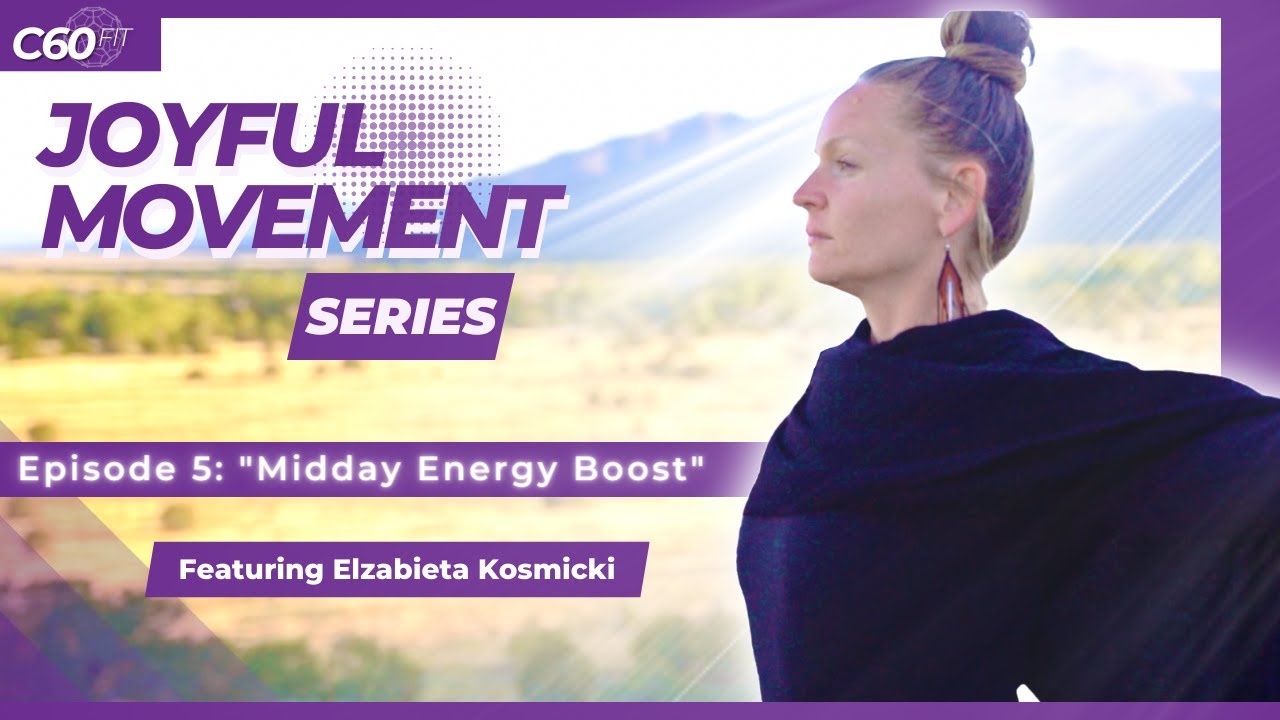 C60 FIT

JOYFUL MOVEMENT

SERIES

Episode 5: "Midday Energy Boost"

Featuring Elzabieta Kosmicki